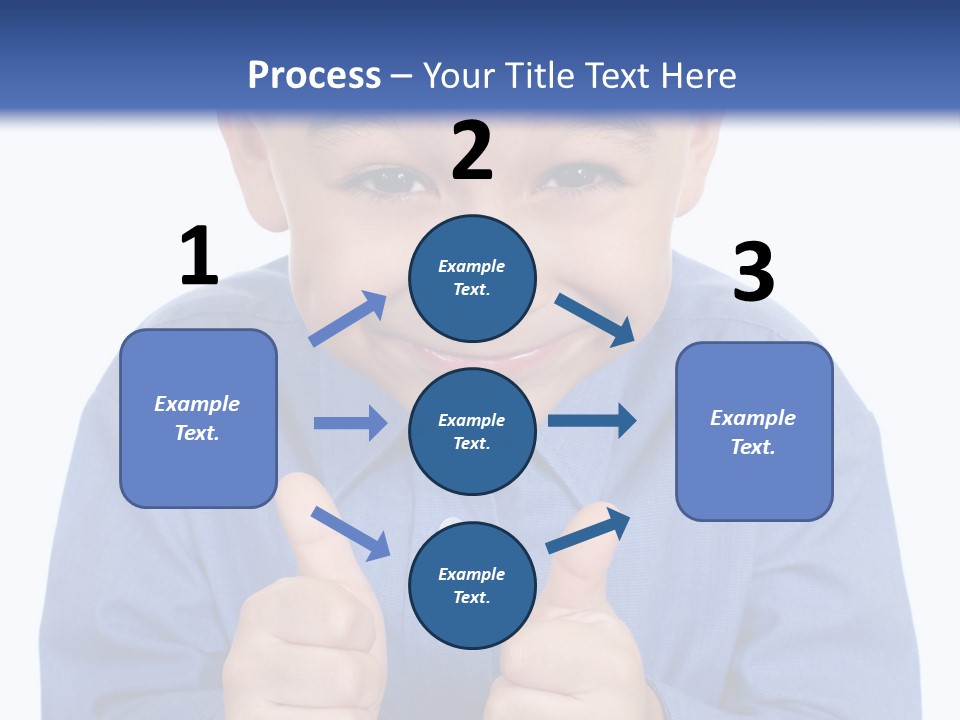 Process – Your Title Text Here

1

Example Text.

2

Example Text.

Example Text.

Example Text.

3

Example Text.